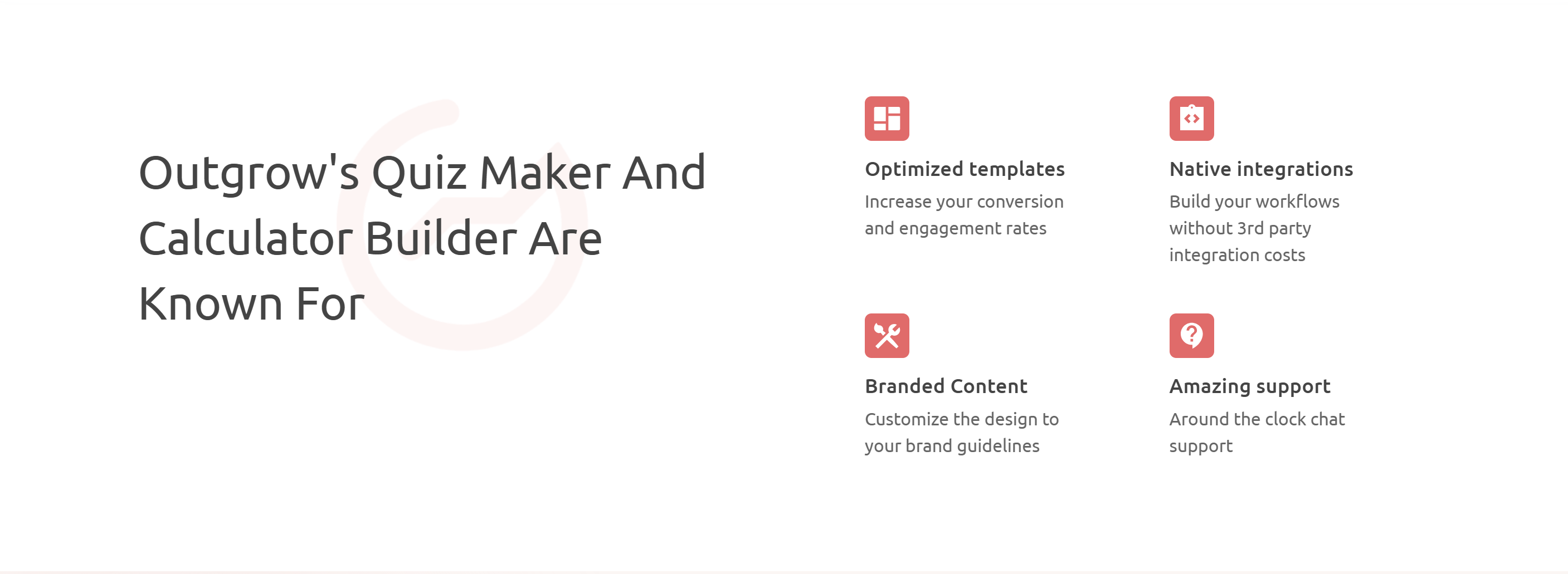 Outgrow's Quiz Maker And Calculator Builder Are Known For

Optimized templates
Increase your conversion and engagement rates

Native integrations
Build your workflows without 3rd party integration costs

Branded Content
Customize the design to your brand guidelines

Amazing support
Around the clock chat support